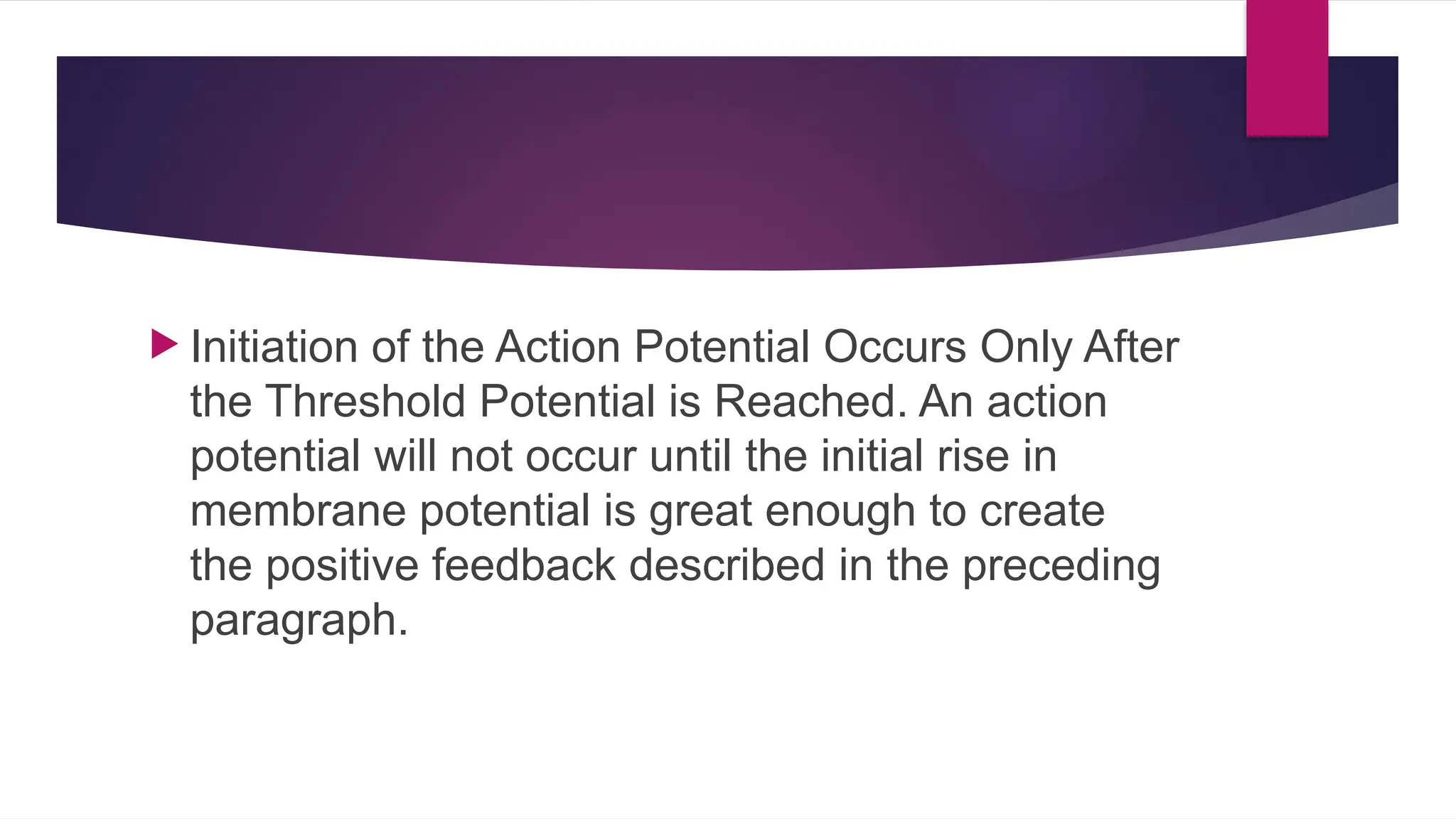 Initiation of the Action Potential Occurs Only After the Threshold Potential is Reached. An action potential will not occur until the initial rise in membrane potential is great enough to create the positive feedback described in the preceding paragraph.